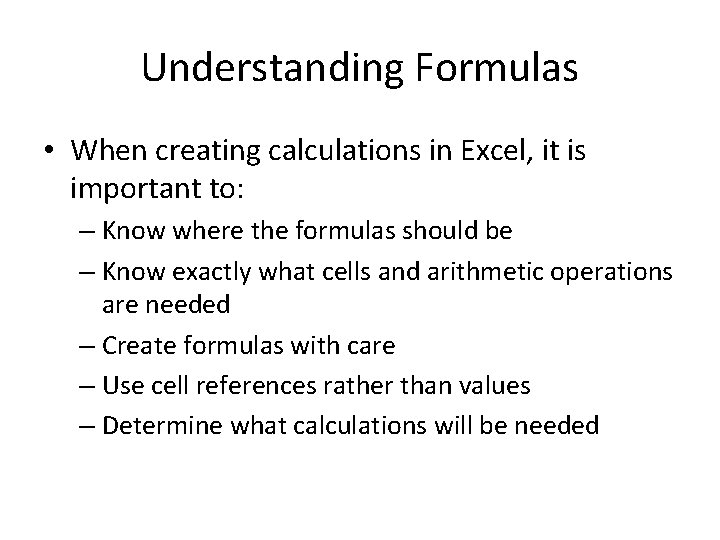 Understanding Formulas

• When creating calculations in Excel, it is important to:
– Know where the formulas should be
– Know exactly what cells and arithmetic operations are needed
– Create formulas with care
– Use cell references rather than values
– Determine what calculations will be needed